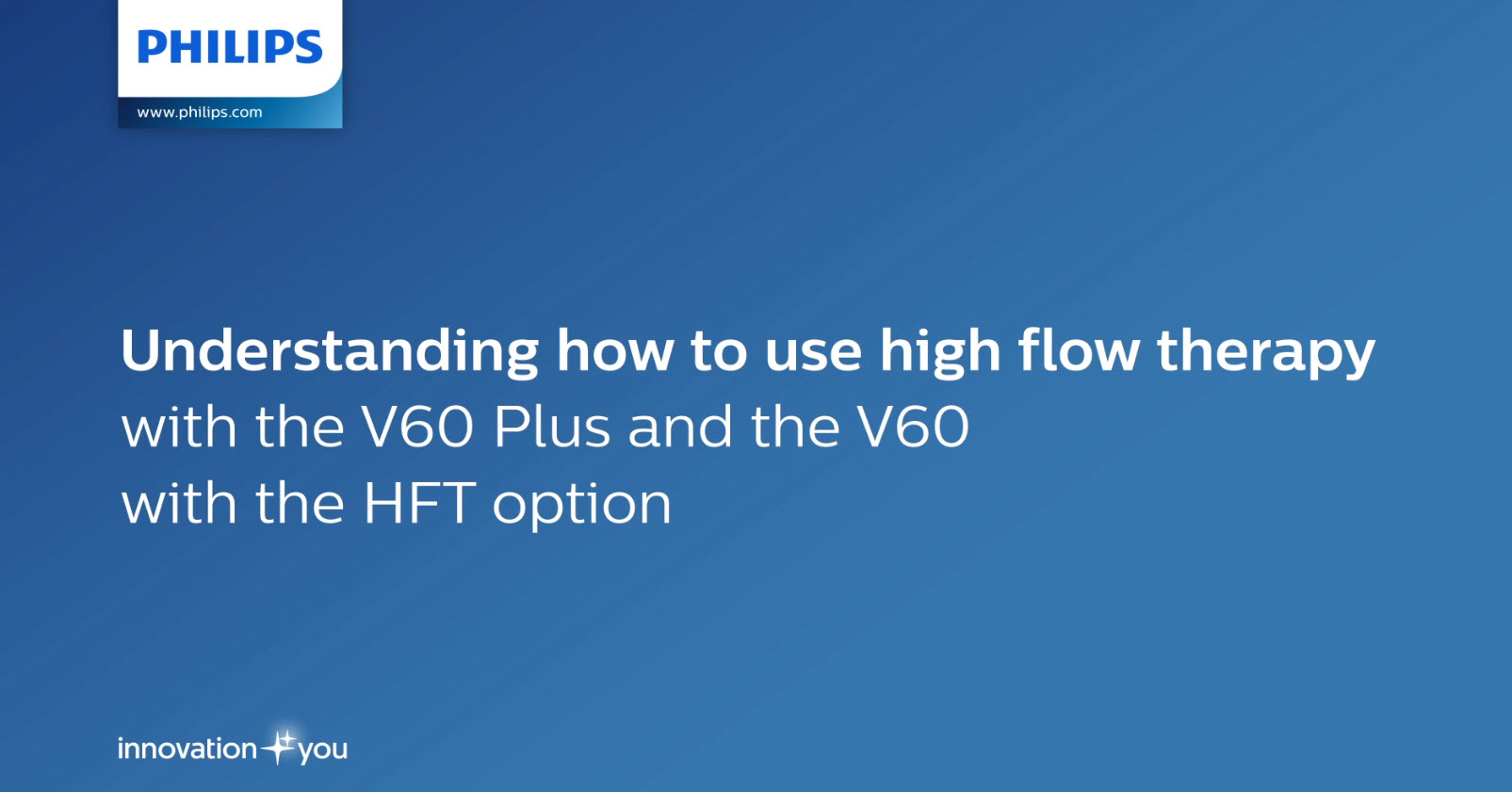 PHILIPS
www.philips.com

Understanding how to use high flow therapy with the V60 Plus and the V60 with the HFT option

innovation you